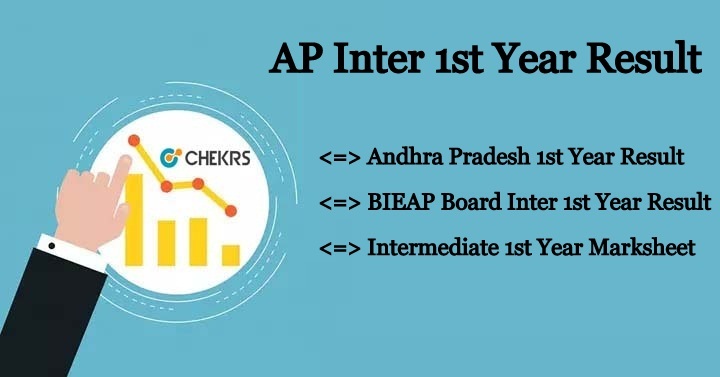 AP Inter 1st Year Result

CHEKRS

<=> Andhra Pradesh 1st Year Result

<=> BIEAP Board Inter 1st Year Result

<=> Intermediate 1st Year Marksheet